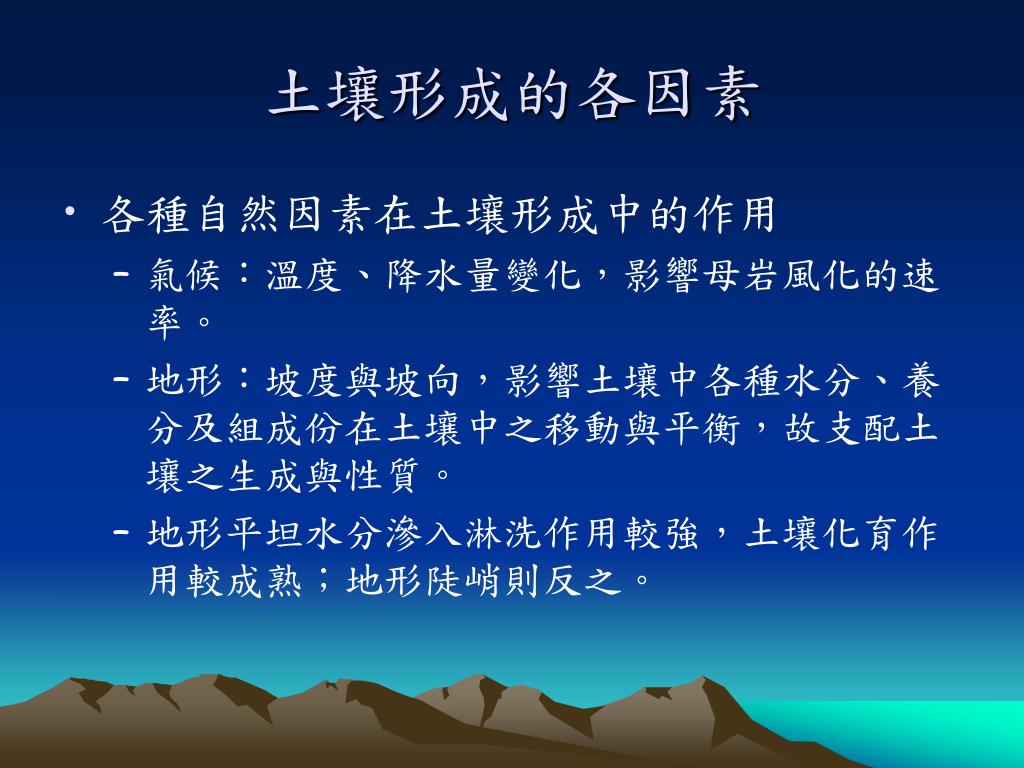 土壤形成的各因素

• 各種自然因素在土壤形成中的作用
  – 氣候：溫度、降水量變化，影響母岩風化的速率。
  – 地形：坡度與坡向，影響土壤中各種水分、養分及組成份在土壤中之移動與平衡，故支配土壤之生成與性質。
  – 地形平坦水分滲入淋洗作用較強，土壤化育作用較成熟；地形陡峭則反之。